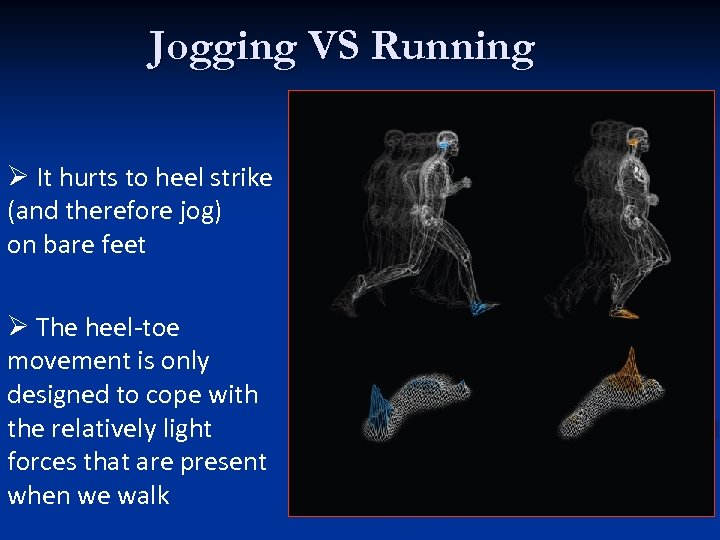 Jogging VS Running

➢ It hurts to heel strike (and therefore jog) on bare feet

➢ The heel-toe movement is only designed to cope with the relatively light forces that are present when we walk